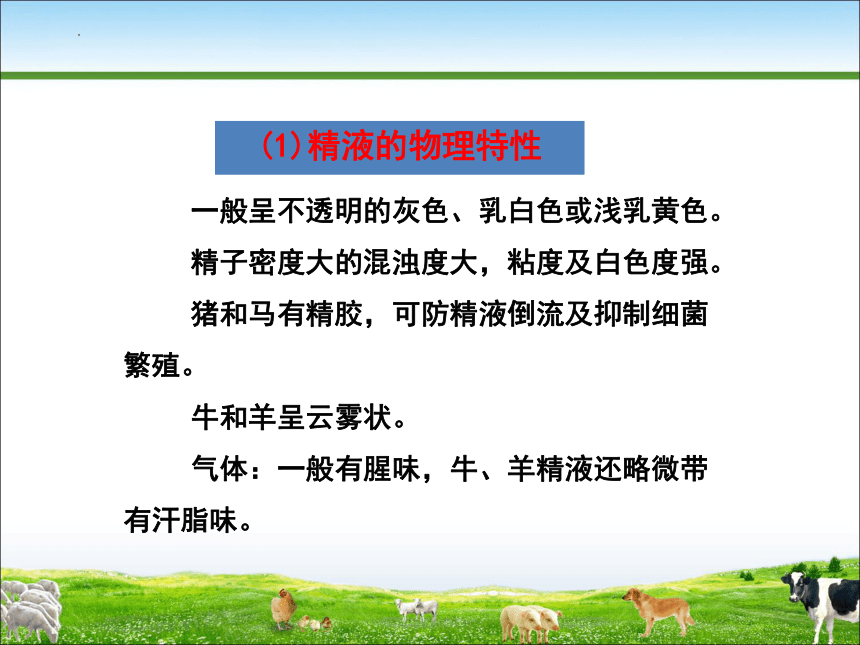 (1)精液的物理特性

一般呈不透明的灰色、乳白色或浅乳黄色。

精子密度大的混浊度大，粘度及白色度强。

猪和马有精胶，可防精液倒流及抑制细菌繁殖。

牛和羊呈云雾状。

气体：一般有腥味，牛、羊精液还略微带有汗脂味。